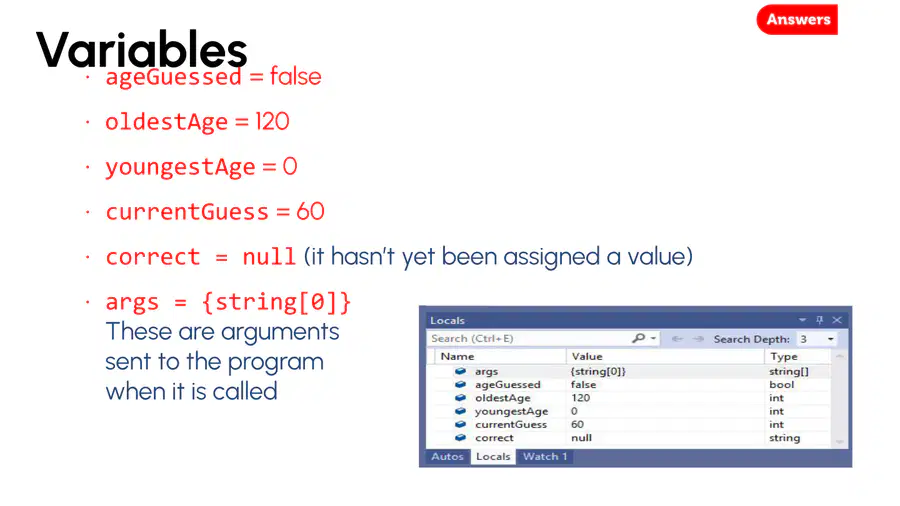 Answers

Variables

· ageGuessed = false

· oldestAge = 120

· youngestAge = 0

· currentGuess = 60

· correct = null (it hasn't yet been assigned a value)

· args = {string[0]}
These are arguments sent to the program when it is called

Locals

Search (Ctrl+E) Search Depth: 3

| Name | Value | Type |
|---|---|---|
| args | {string[0]} | string[] |
| ageGuessed | false | bool |
| oldestAge | 120 | int |
| youngestAge | 0 | int |
| currentGuess | 60 | int |
| correct | null | string |

Autos Locals Watch 1